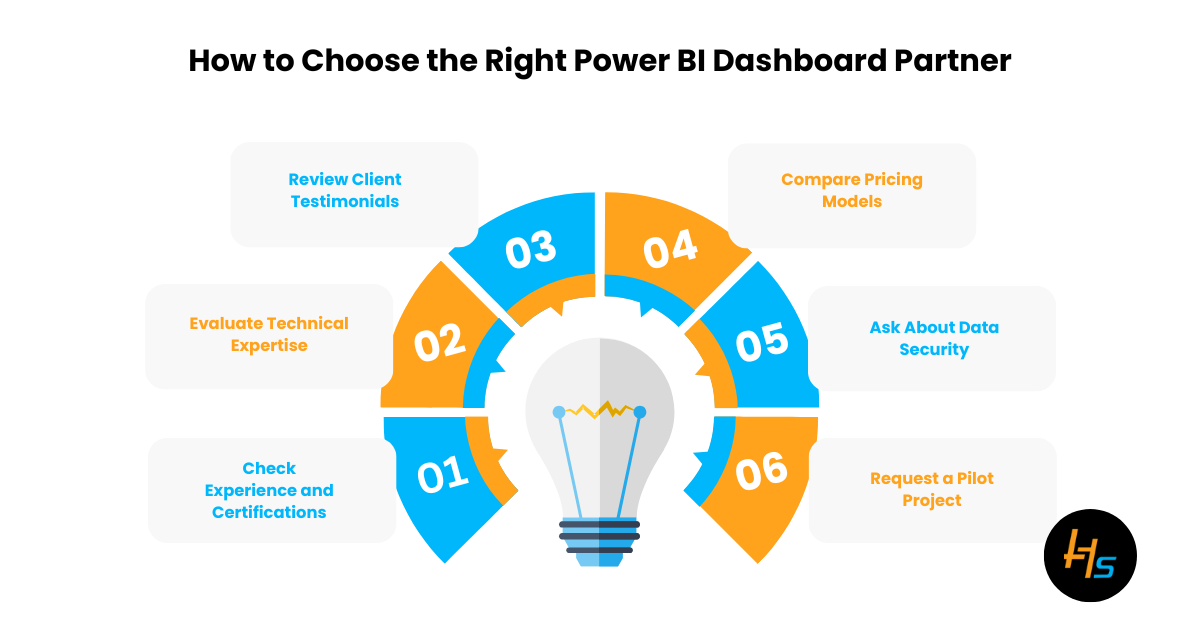 How to Choose the Right Power BI Dashboard Partner

01
Check Experience and Certifications

02
Evaluate Technical Expertise

03
Review Client Testimonials

04
Compare Pricing Models

05
Ask About Data Security

06
Request a Pilot Project

HS